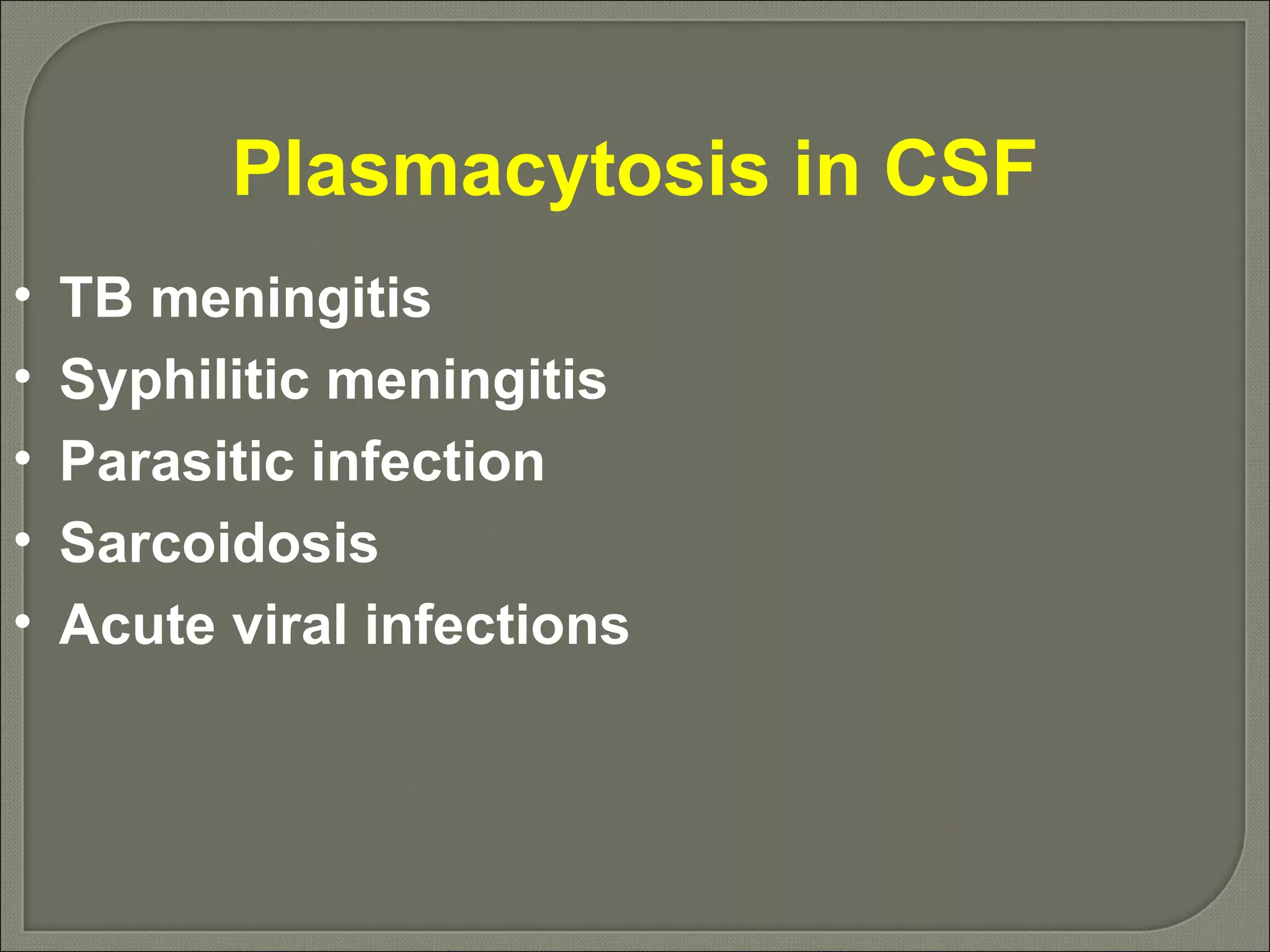 Plasmacytosis in CSF

• TB meningitis
• Syphilitic meningitis
• Parasitic infection
• Sarcoidosis
• Acute viral infections